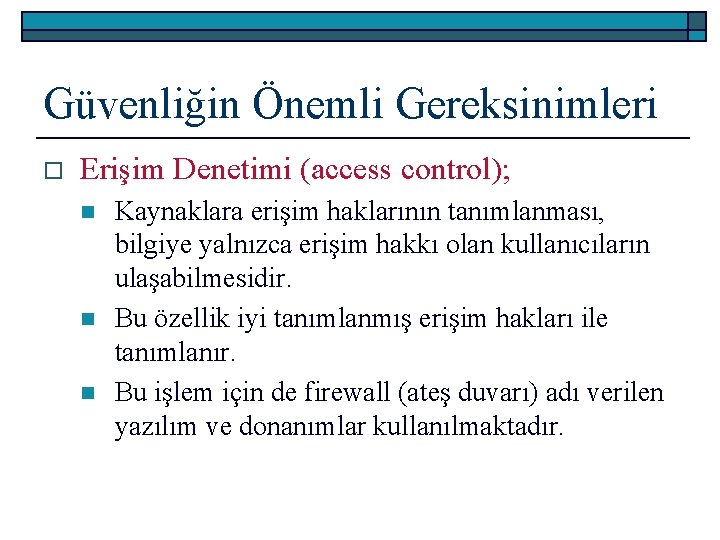 Güvenliğin Önemli Gereksinimleri

Erişim Denetimi (access control);

Kaynaklara erişim haklarının tanımlanması, bilgiye yalnızca erişim hakkı olan kullanıcıların ulaşabilmesidir.

Bu özellik iyi tanımlanmış erişim hakları ile tanımlanır.

Bu işlem için de firewall (ateş duvarı) adı verilen yazılım ve donanımlar kullanılmaktadır.